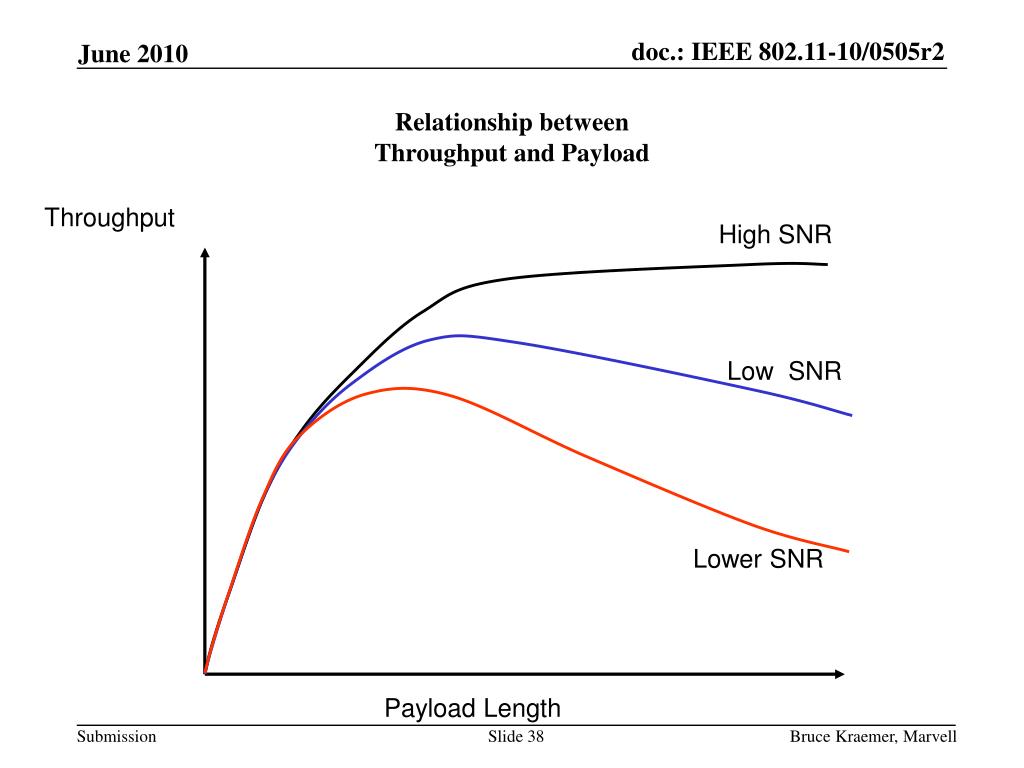 June 2010

doc.: IEEE 802.11-10/0505r2

Relationship between
Throughput and Payload

Throughput

High SNR

Low SNR

Lower SNR

Payload Length

Submission

Slide 38

Bruce Kraemer, Marvell